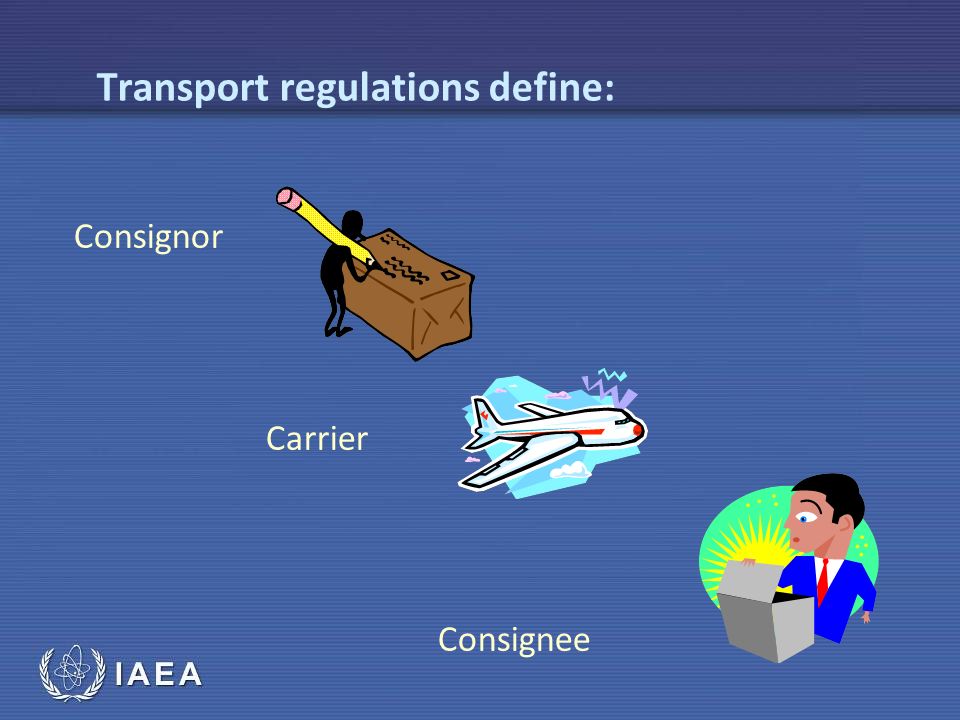 Transport regulations define:

Consignor

Carrier

Consignee

IAEA